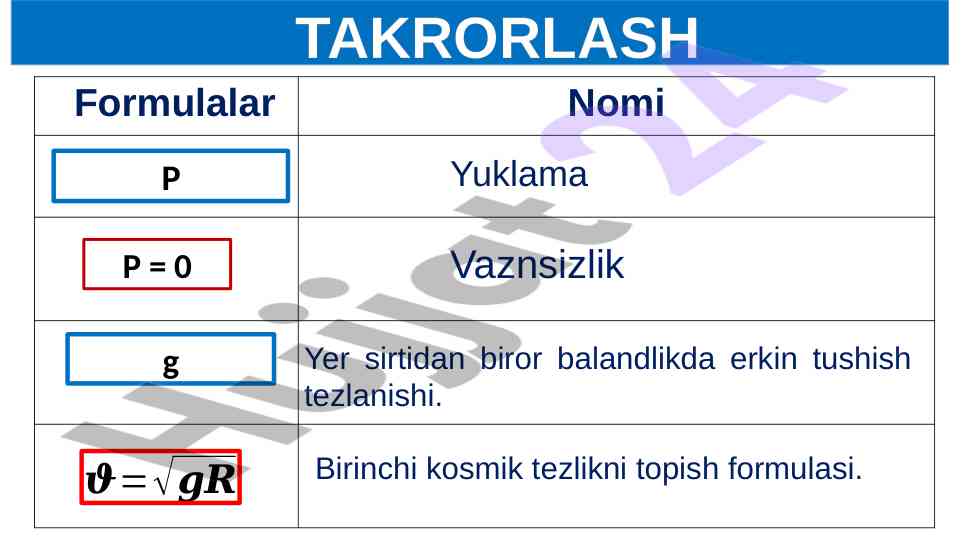 TAKRORLASH

| Formulalar | Nomi |
|---|---|
| P | Yuklama |
| P = 0 | Vaznsizlik |
| g | Yer sirtidan biror balandlikda erkin tushish tezlanishi. |
| $\vartheta = \sqrt{gR}$ | Birinchi kosmik tezlikni topish formulasi. |

Hujjat 24